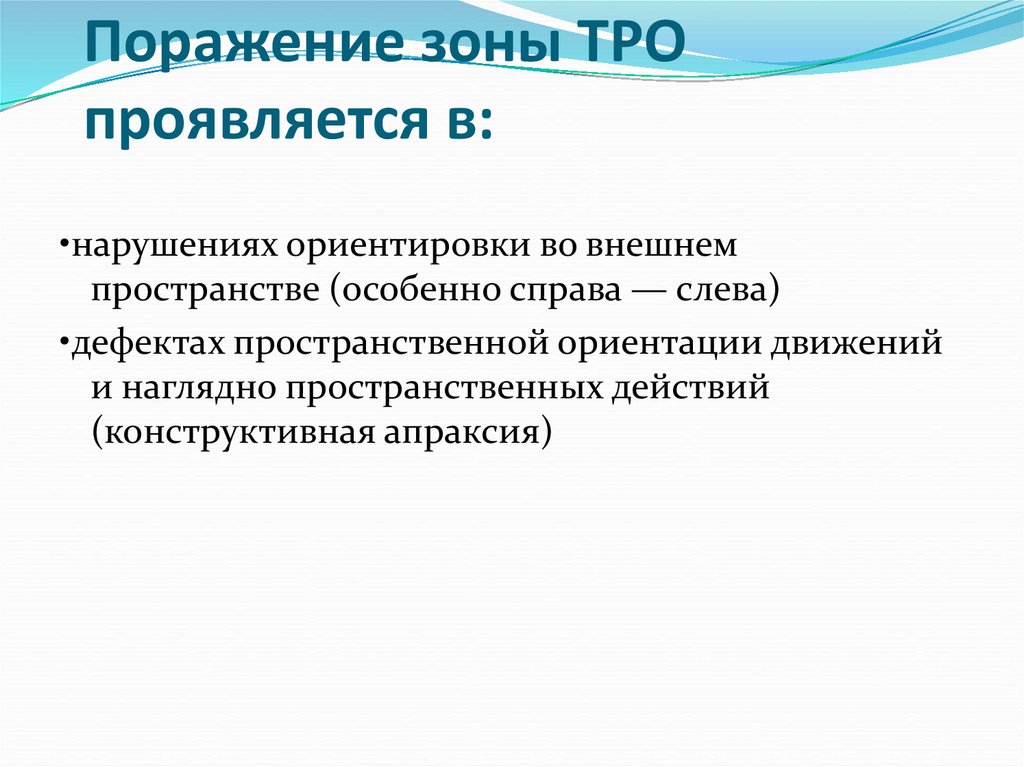 Поражение зоны ТРО проявляется в:

•нарушениях ориентировки во внешнем пространстве (особенно справа — слева)

•дефектах пространственной ориентации движений и наглядно пространственных действий (конструктивная апраксия)